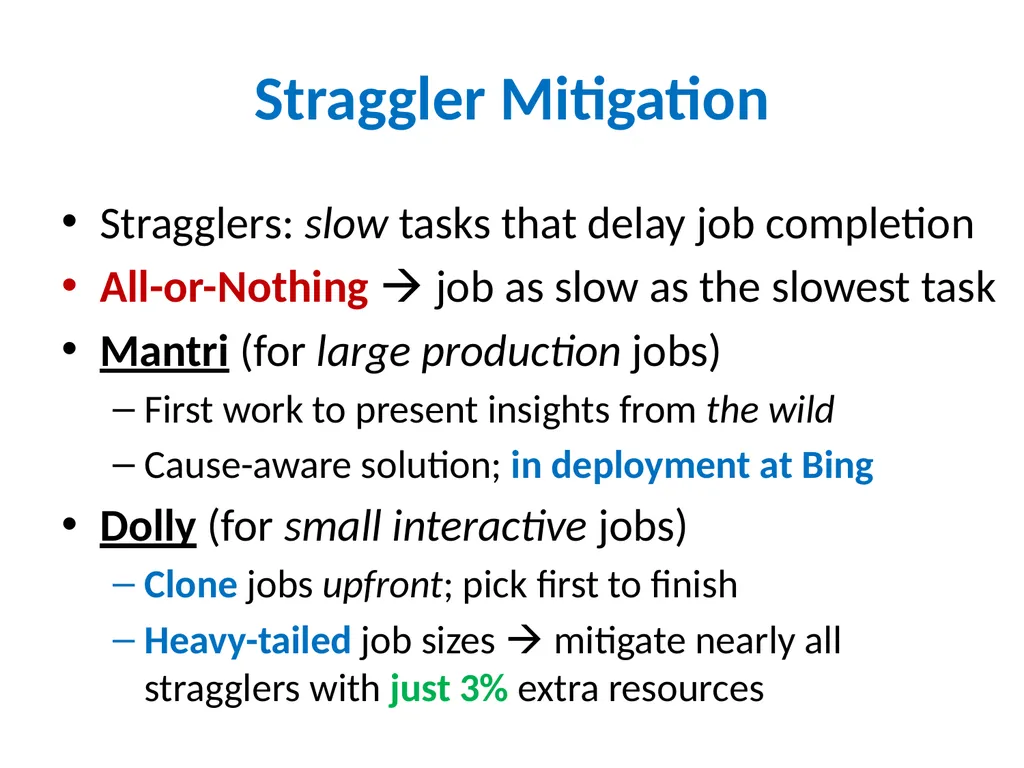 Straggler Mitigation

• Stragglers: slow tasks that delay job completion
• All-or-Nothing → job as slow as the slowest task
• Mantri (for large production jobs)
– First work to present insights from the wild
– Cause-aware solution; in deployment at Bing
• Dolly (for small interactive jobs)
– Clone jobs upfront; pick first to finish
– Heavy-tailed job sizes → mitigate nearly all stragglers with just 3% extra resources